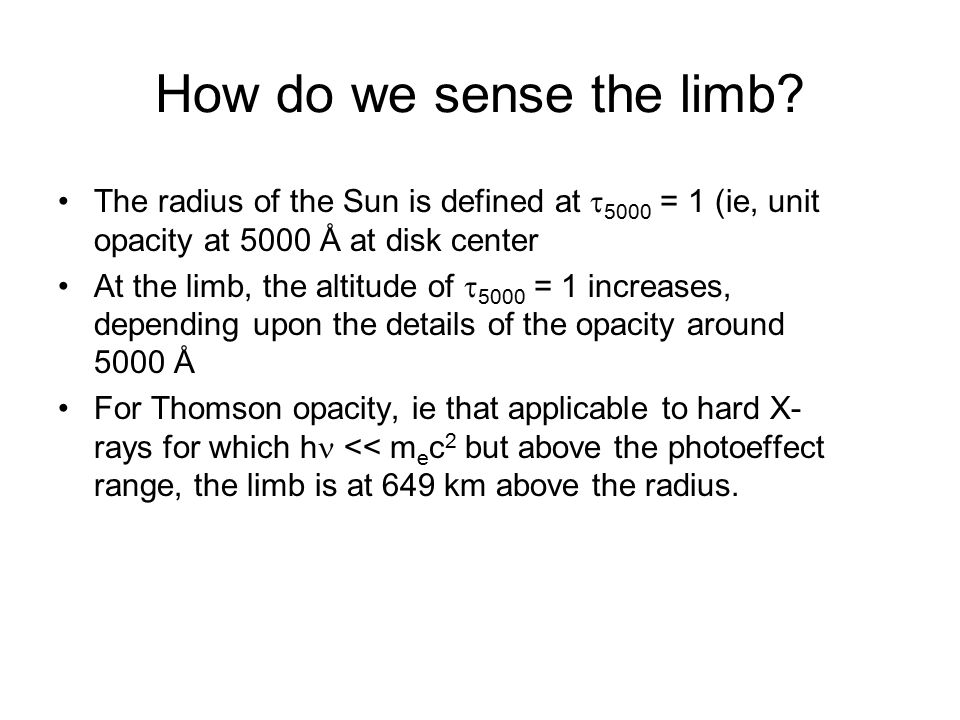 How do we sense the limb?

• The radius of the Sun is defined at $\tau_{5000} = 1$ (ie, unit opacity at 5000 Å at disk center

• At the limb, the altitude of $\tau_{5000} = 1$ increases, depending upon the details of the opacity around 5000 Å

• For Thomson opacity, ie that applicable to hard X-rays for which $h\nu << m_e c^2$ but above the photoeffect range, the limb is at 649 km above the radius.